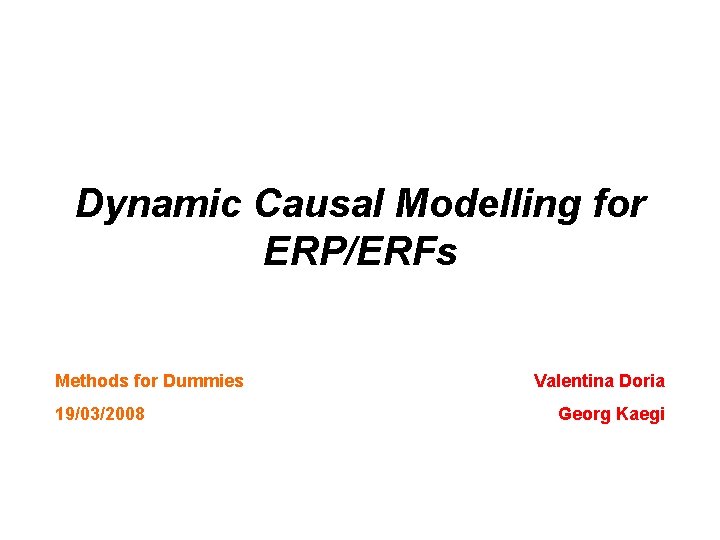 Dynamic Causal Modelling for ERP/ERFs

Methods for Dummies

19/03/2008

Valentina Doria

Georg Kaegi